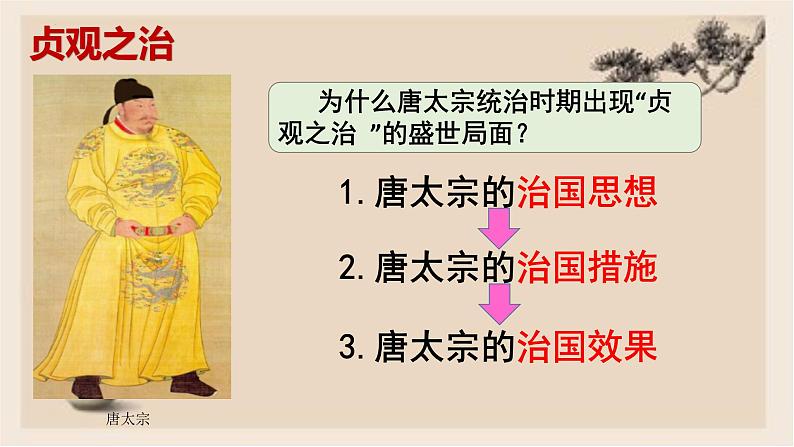 贞观之治

为什么唐太宗统治时期出现“贞观之治 ”的盛世局面？

1. 唐太宗的治国思想

2. 唐太宗的治国措施

3. 唐太宗的治国效果

唐太宗